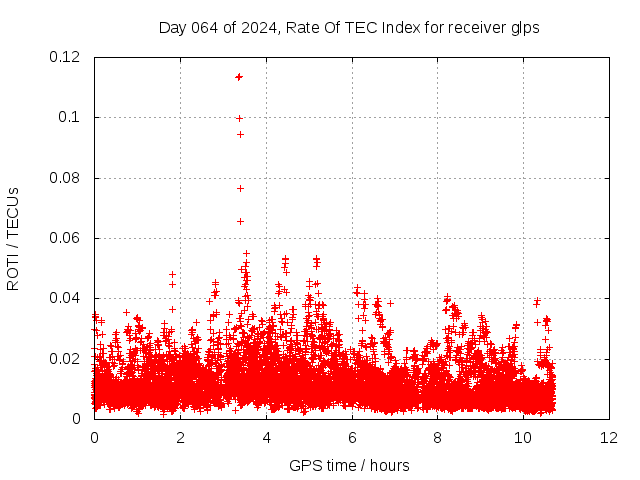 Day 064 of 2024, Rate Of TEC Index for receiver glps

ROTI / TECUs

0.12
0.1
0.08
0.06
0.04
0.02
0

0 2 4 6 8 10 12

GPS time / hours